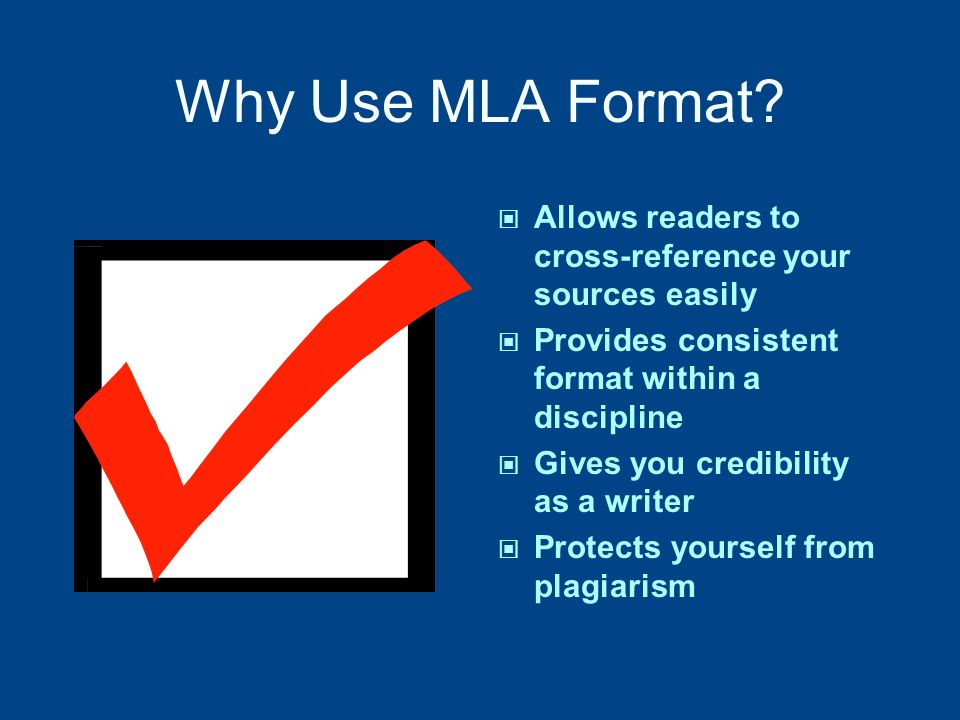 Why Use MLA Format?

- Allows readers to cross-reference your sources easily
- Provides consistent format within a discipline
- Gives you credibility as a writer
- Protects yourself from plagiarism